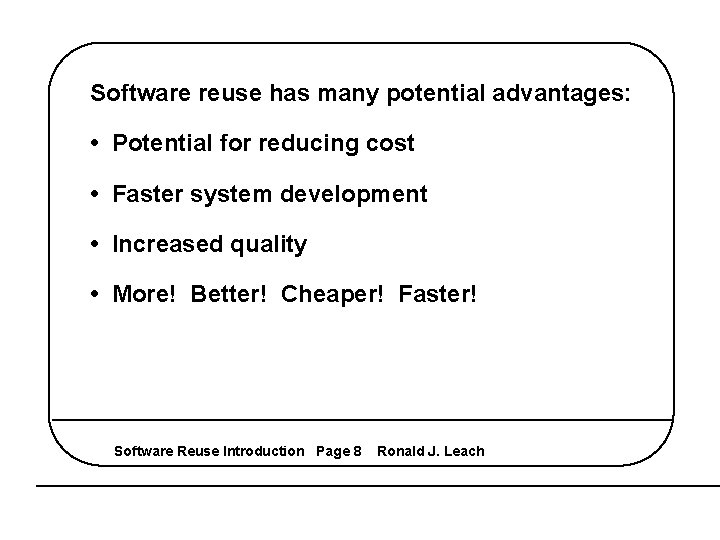 Software reuse has many potential advantages:

• Potential for reducing cost

• Faster system development

• Increased quality

• More! Better! Cheaper! Faster!

Software Reuse Introduction Page 8 Ronald J. Leach